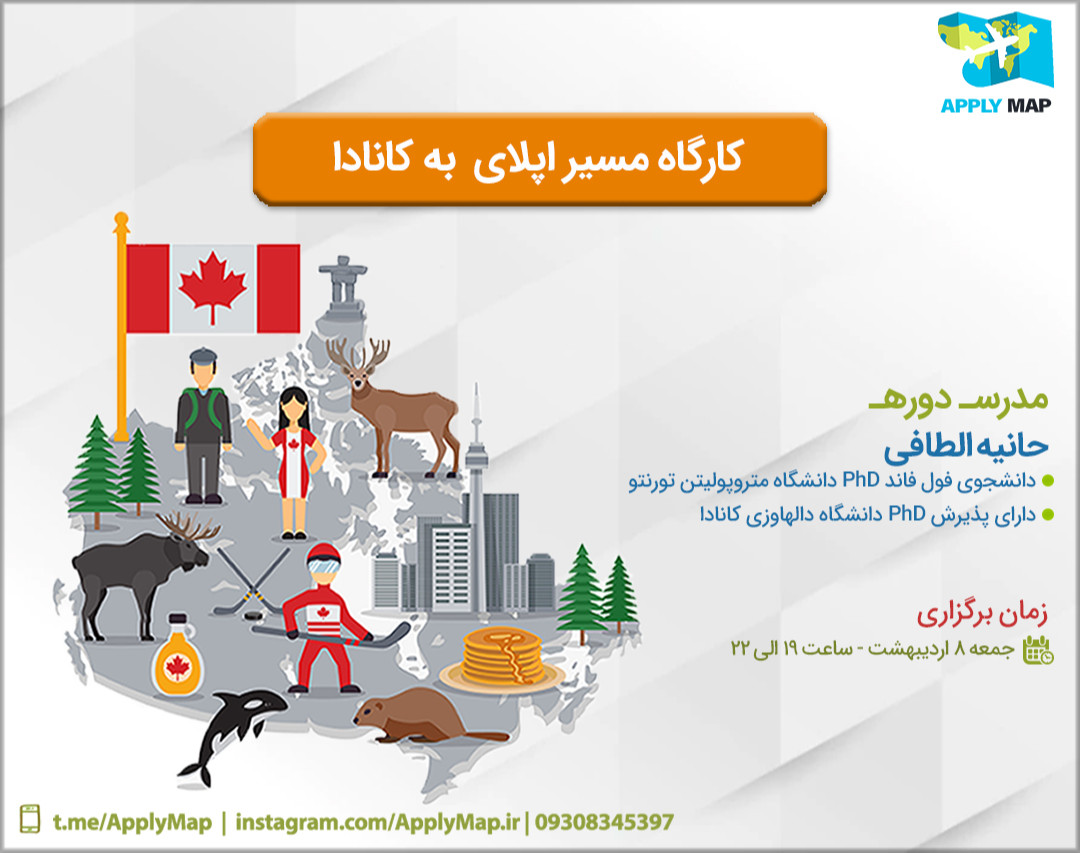 APPLY MAP

کارگاه مسیر اپلای به کانادا

مدرس دوره

حانیه الطافی

دانشجوی فول فاند PhD دانشگاه متروپولیتن تورنتو

دارای پذیرش PhD دانشگاه دالهاوزی کانادا

زمان برگزاری

جمعه ۸ اردیبهشت - ساعت ۱۹ الی ۲۲

t.me/ApplyMap | instagram.com/ApplyMap.ir | 09308345397